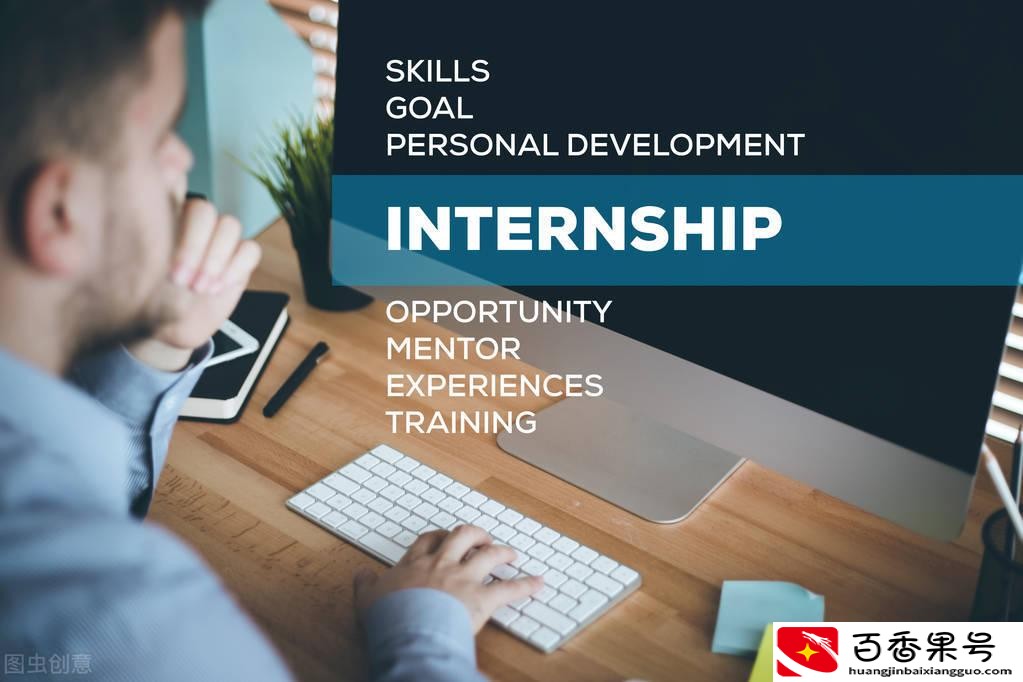 SKILLS
GOAL
PERSONAL DEVELOPMENT

INTERNSHIP

OPPORTUNITY
MENTOR
EXPERIENCES
TRAINING

图虫创意

百香果号
huangjinbaixiangguo.com